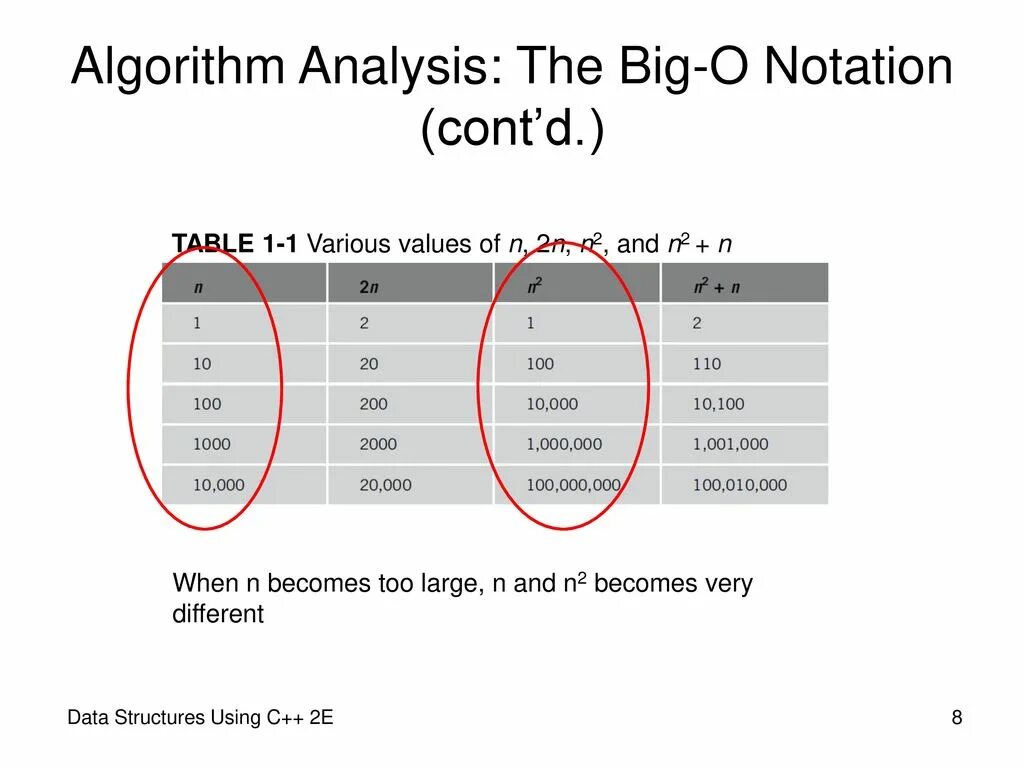 Algorithm Analysis: The Big-O Notation (cont'd.)

TABLE 1-1 Various values of $n$, $2n$, $n^2$, and $n^2 + n$

| $n$ | $2n$ | $n^2$ | $n^2 + n$ |
|---|---|---|---|
| 1 | 2 | 1 | 2 |
| 10 | 20 | 100 | 110 |
| 100 | 200 | 10,000 | 10,100 |
| 1000 | 2000 | 1,000,000 | 1,001,000 |
| 10,000 | 20,000 | 100,000,000 | 100,010,000 |

When n becomes too large, n and $n^2$ becomes very different

Data Structures Using C++ 2E

8